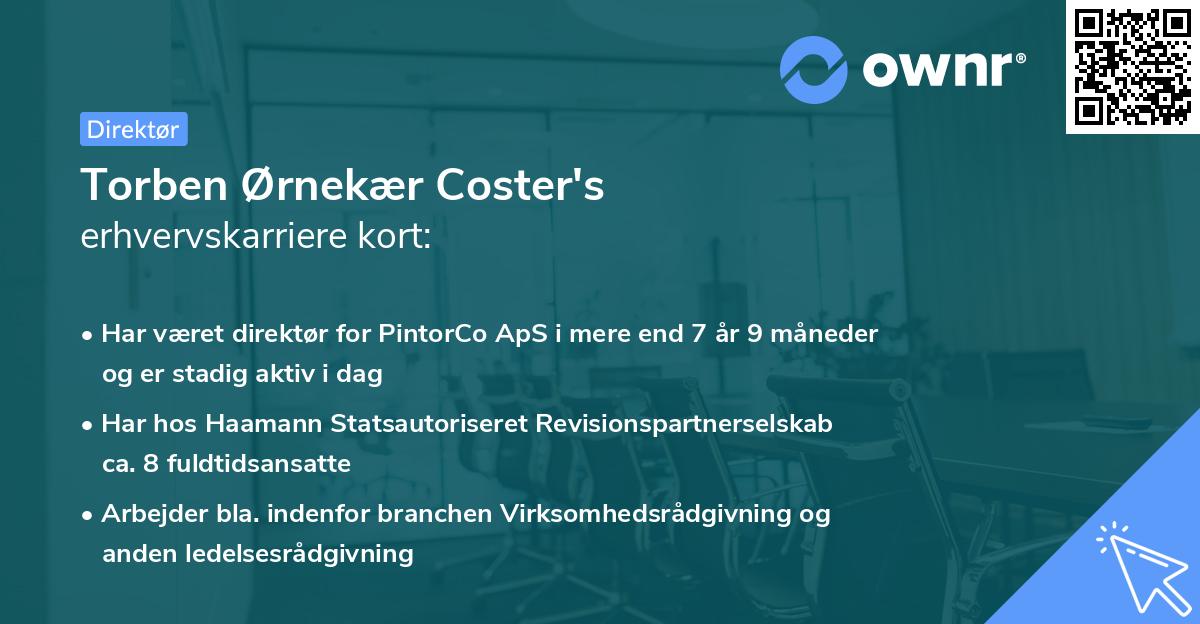 ownr®

Direktør

Torben Ørnekær Coster's
erhvervskarriere kort:

• Har været direktør for PintorCo ApS i mere end 7 år 9 måneder og er stadig aktiv i dag

• Har hos Haamann Statsautoriseret Revisionspartnerselskab ca. 8 fuldtidsansatte

• Arbejder bla. indenfor branchen Virksomhedsrådgivning og anden ledelsesrådgivning